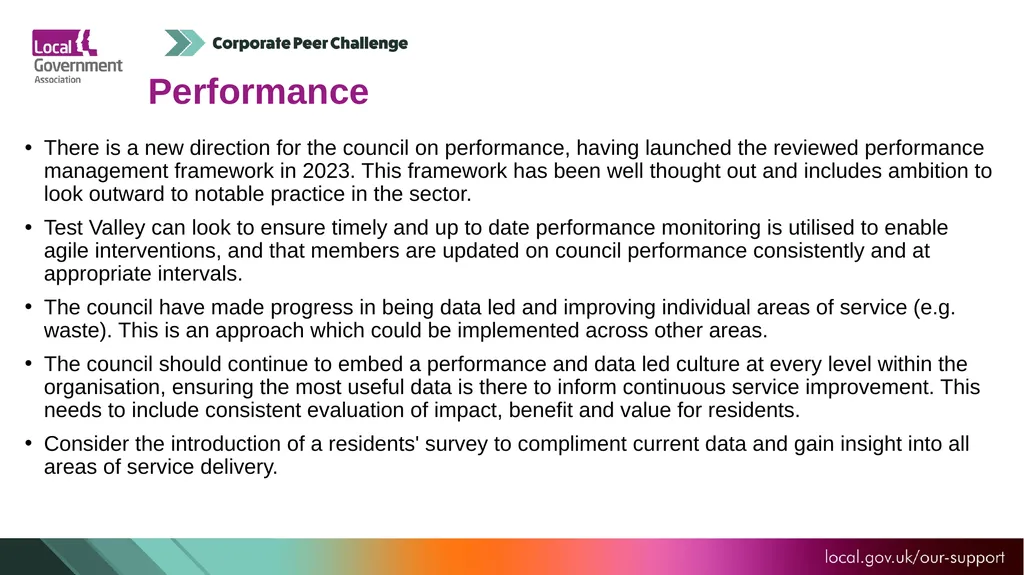 Local Government Association

Corporate Peer Challenge

Performance

• There is a new direction for the council on performance, having launched the reviewed performance management framework in 2023. This framework has been well thought out and includes ambition to look outward to notable practice in the sector.

• Test Valley can look to ensure timely and up to date performance monitoring is utilised to enable agile interventions, and that members are updated on council performance consistently and at appropriate intervals.

• The council have made progress in being data led and improving individual areas of service (e.g. waste). This is an approach which could be implemented across other areas.

• The council should continue to embed a performance and data led culture at every level within the organisation, ensuring the most useful data is there to inform continuous service improvement. This needs to include consistent evaluation of impact, benefit and value for residents.

• Consider the introduction of a residents' survey to compliment current data and gain insight into all areas of service delivery.

local.gov.uk/our-support